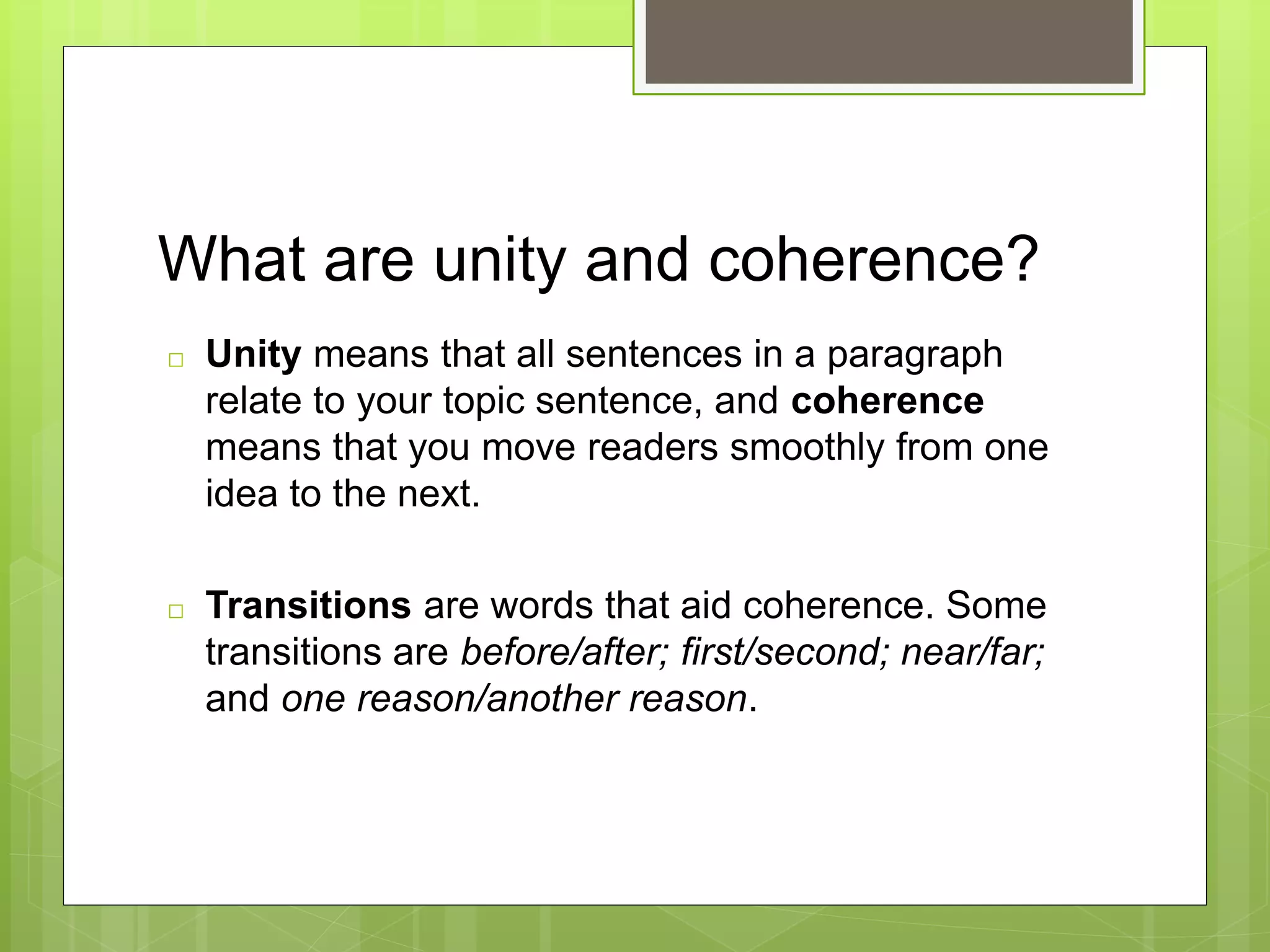 What are unity and coherence?

□ Unity means that all sentences in a paragraph relate to your topic sentence, and coherence means that you move readers smoothly from one idea to the next.

□ Transitions are words that aid coherence. Some transitions are before/after; first/second; near/far; and one reason/another reason.